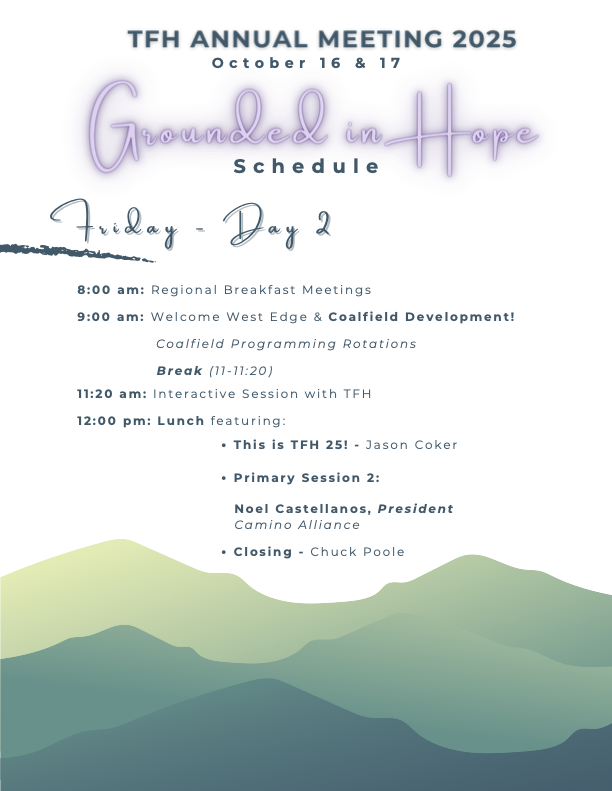 TFH ANNUAL MEETING 2025
October 16 & 17

Grounded in Hope
Schedule

Friday - Day 2

8:00 am: Regional Breakfast Meetings

9:00 am: Welcome West Edge & Coalfield Development!

Coalfield Programming Rotations

Break (11-11:20)

11:20 am: Interactive Session with TFH

12:00 pm: Lunch featuring:

• This is TFH 25! - Jason Coker

• Primary Session 2:

Noel Castellanos, President
Camino Alliance

• Closing - Chuck Poole